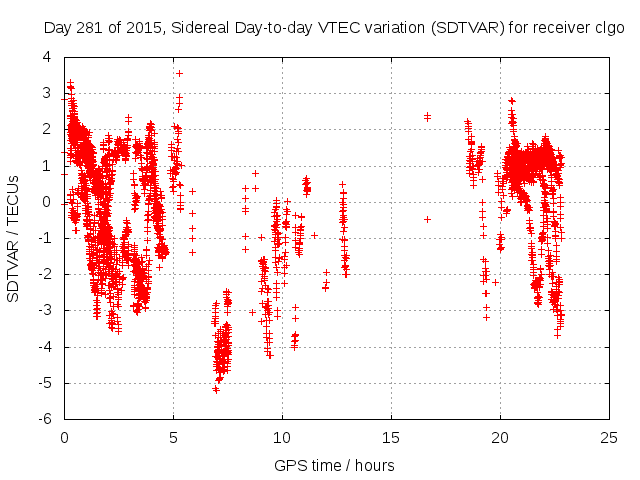 Day 281 of 2015, Sidereal Day-to-day VTEC variation (SDTVAR) for receiver clgo

SDTVAR / TECUs

4
3
2
1
0
-1
-2
-3
-4
-5
-6

0
5
10
15
20
25

GPS time / hours